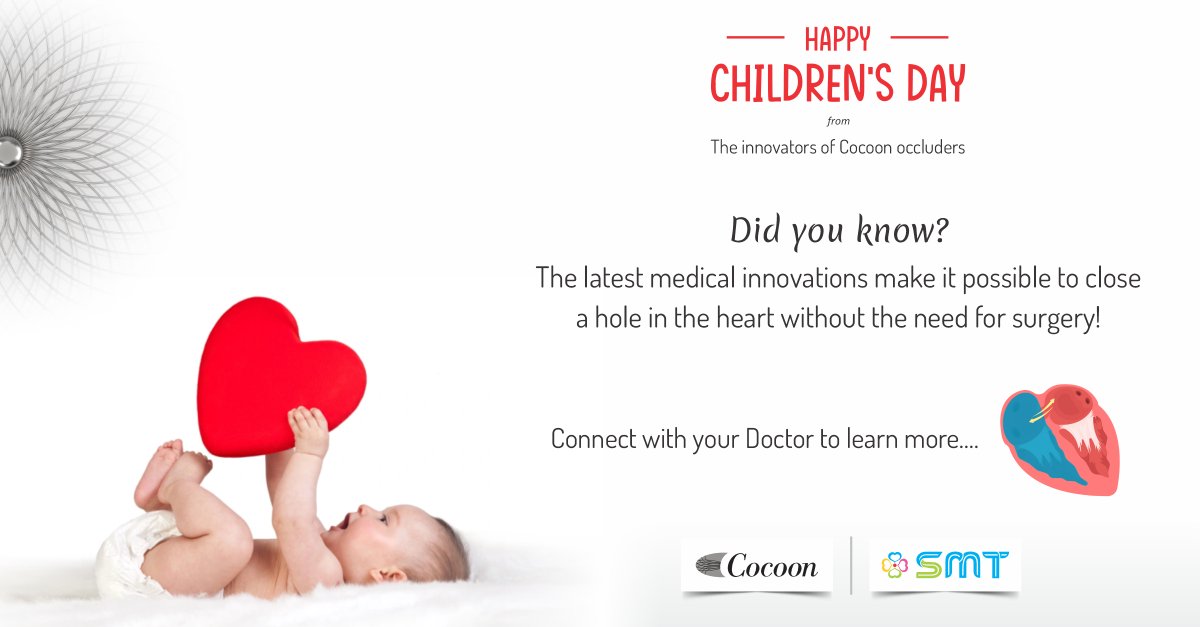 HAPPY
CHILDREN'S DAY
from
The innovators of Cocoon occluders

Did you know?
The latest medical innovations make it possible to close a hole in the heart without the need for surgery!

Connect with your Doctor to learn more....

Cocoon

SMT